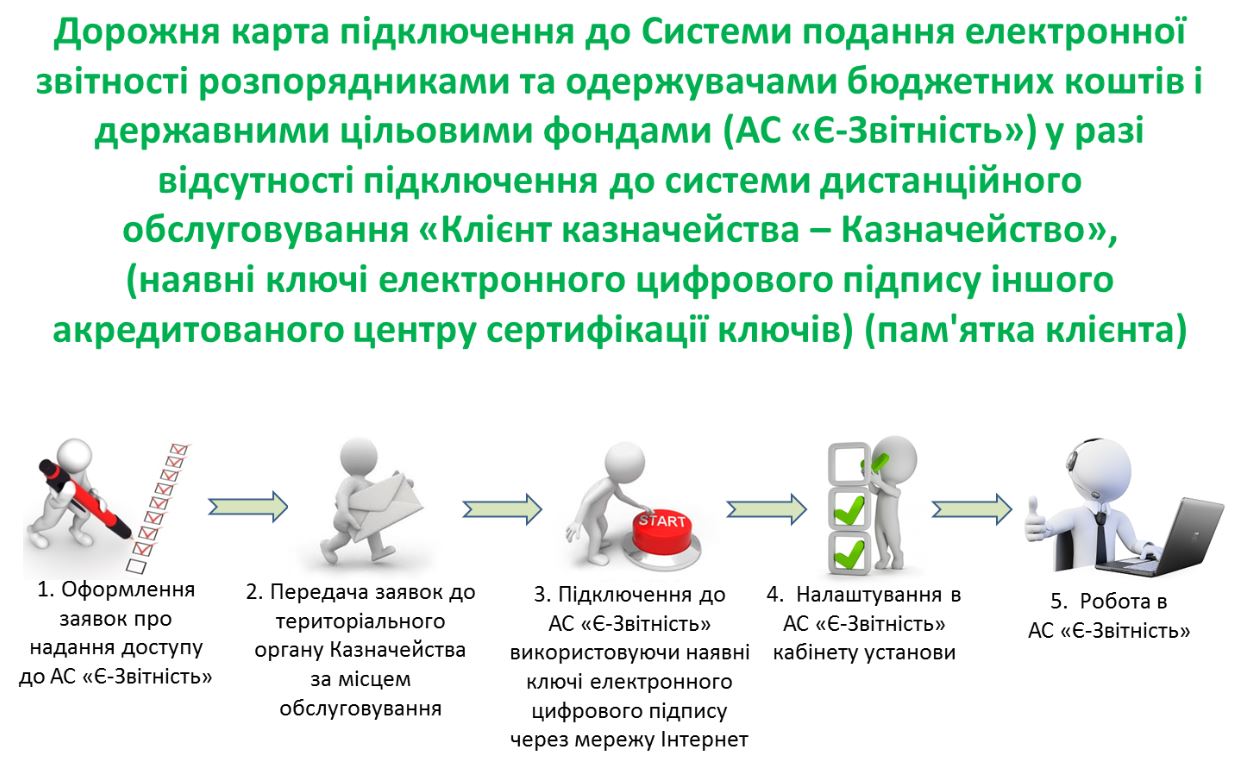 Дорожня карта підключення до Системи подання електронної звітності розпорядниками та одержувачами бюджетних коштів і державними цільовими фондами (АС «Є-Звітність») у разі відсутності підключення до системи дистанційного обслуговування «Клієнт казначейства – Казначейство», (наявні ключі електронного цифрового підпису іншого акредитованого центру сертифікації ключів) (пам'ятка клієнта)

START

1. Оформлення заявок про надання доступу до АС «Є-Звітність»

2. Передача заявок до територіального органу Казначейства за місцем обслуговування

3. Підключення до АС «Є-Звітність» використовуючи наявні ключі електронного цифрового підпису через мережу Інтернет

4. Налаштування в АС «Є-Звітність» кабінету установи

5. Робота в АС «Є-Звітність»